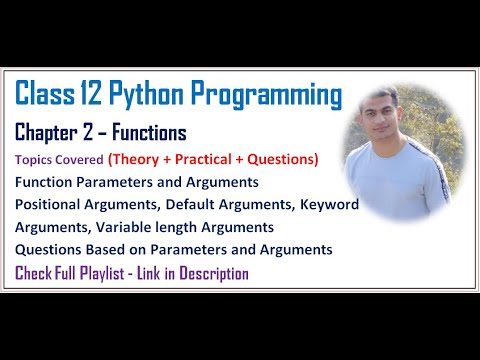 Class 12 Python Programming

Chapter 2 – Functions

Topics Covered (Theory + Practical + Questions)

Function Parameters and Arguments

Positional Arguments, Default Arguments, Keyword Arguments, Variable length Arguments

Questions Based on Parameters and Arguments

Check Full Playlist - Link in Description